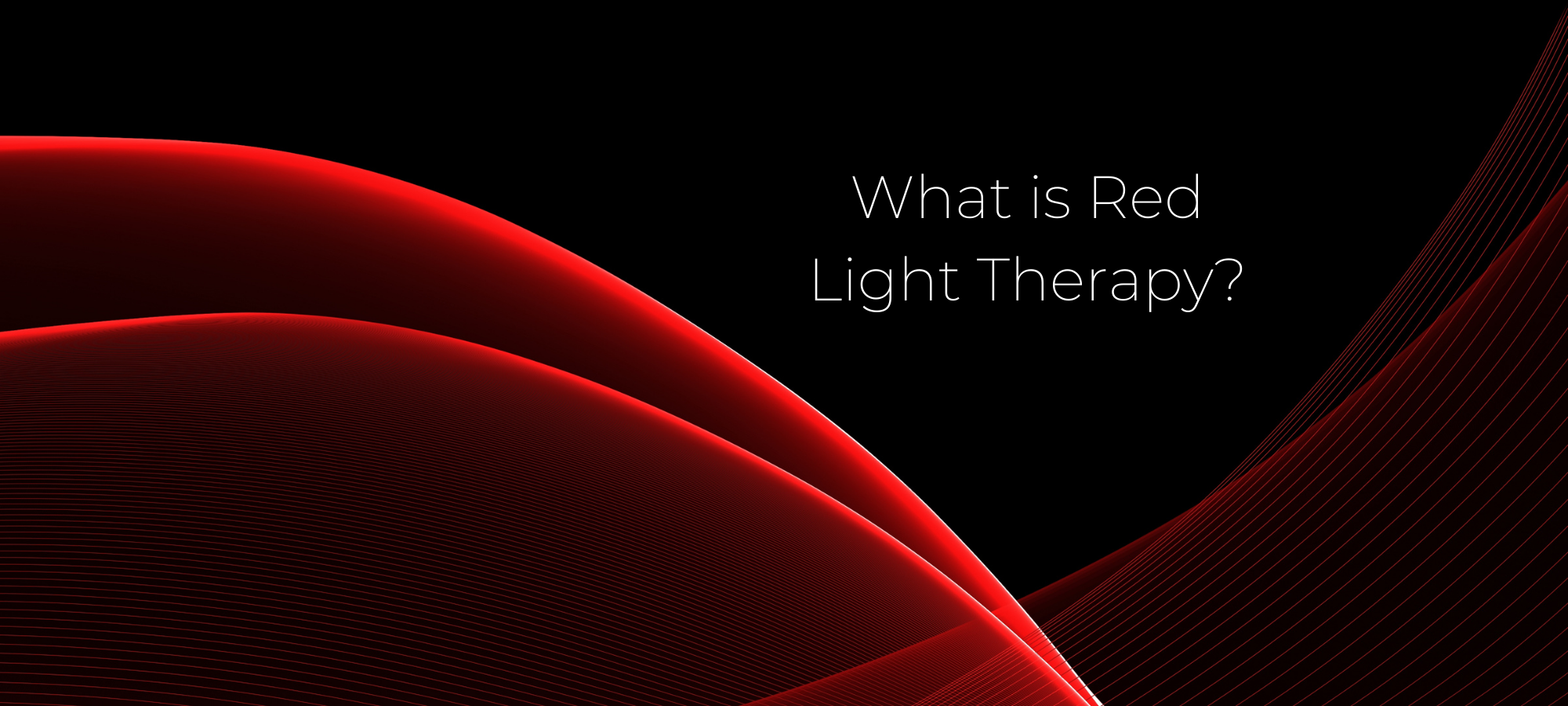 What is Red Light Therapy?